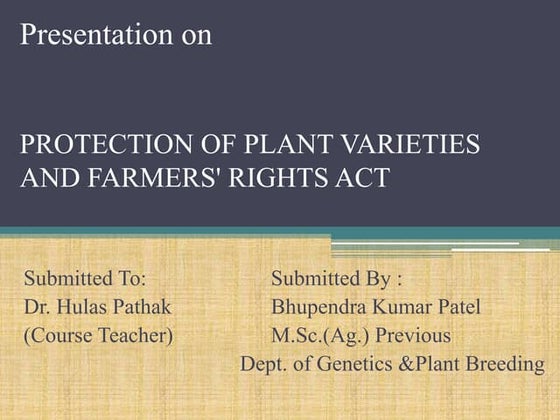 Presentation on

PROTECTION OF PLANT VARIETIES AND FARMERS' RIGHTS ACT

Submitted To:
Dr. Hulas Pathak
(Course Teacher)

Submitted By :
Bhupendra Kumar Patel
M.Sc.(Ag.) Previous
Dept. of Genetics &Plant Breeding